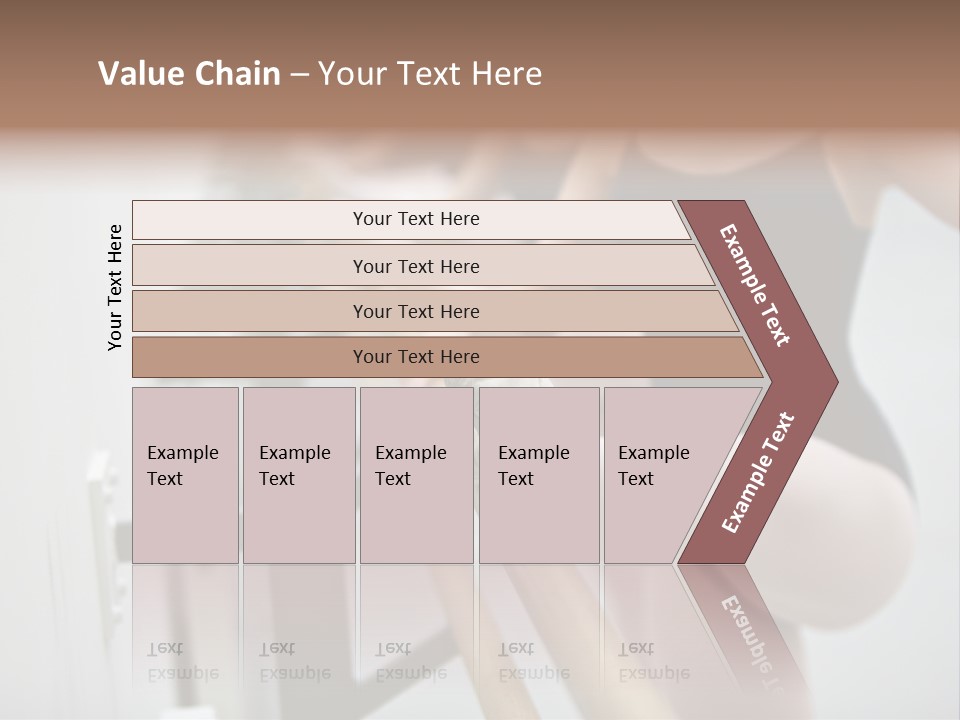 Value Chain – Your Text Here

Your Text Here

Your Text Here

Your Text Here

Your Text Here

Your Text Here

Example Text

Example Text

Example Text

Example Text

Example Text

Example Text

Example Text